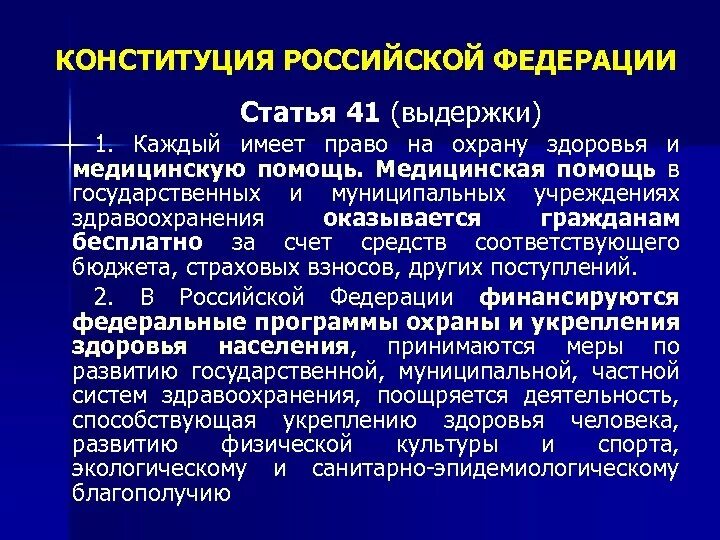 КОНСТИТУЦИЯ РОССИЙСКОЙ ФЕДЕРАЦИИ

Статья 41 (выдержки)

1. Каждый имеет право на охрану здоровья и медицинскую помощь. Медицинская помощь в государственных и муниципальных учреждениях здравоохранения оказывается гражданам бесплатно за счет средств соответствующего бюджета, страховых взносов, других поступлений.

2. В Российской Федерации финансируются федеральные программы охраны и укрепления здоровья населения, принимаются меры по развитию государственной, муниципальной, частной систем здравоохранения, поощряется деятельность, способствующая укреплению здоровья человека, развитию физической культуры и спорта, экологическому и санитарно-эпидемиологическому благополучию